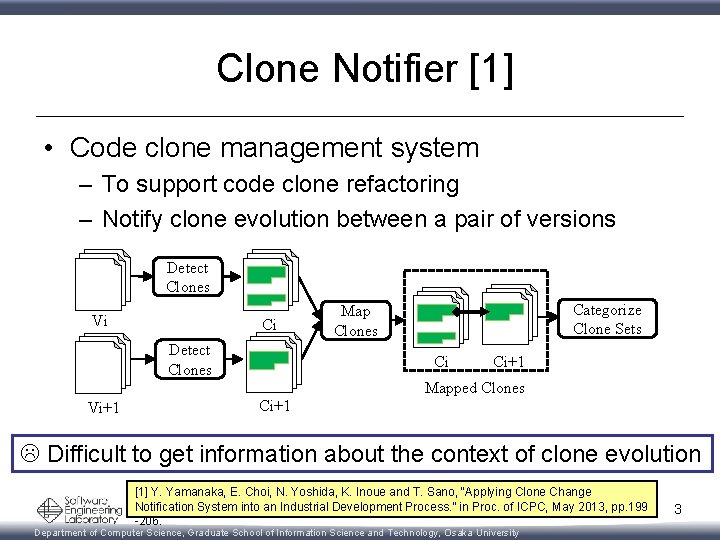 Clone Notifier [1]

• Code clone management system
– To support code clone refactoring
– Notify clone evolution between a pair of versions

Vi
Detect Clones
Ci
Vi+1
Detect Clones
Ci+1
Map Clones
Ci
Ci+1
Mapped Clones
Categorize Clone Sets

☹ Difficult to get information about the context of clone evolution

Software Engineering Laboratory

[1] Y. Yamanaka, E. Choi, N. Yoshida, K. Inoue and T. Sano, "Applying Clone Change Notification System into an Industrial Development Process." in Proc. of ICPC, May 2013, pp.199 -206.

3

Department of Computer Science, Graduate School of Information Science and Technology, Osaka University